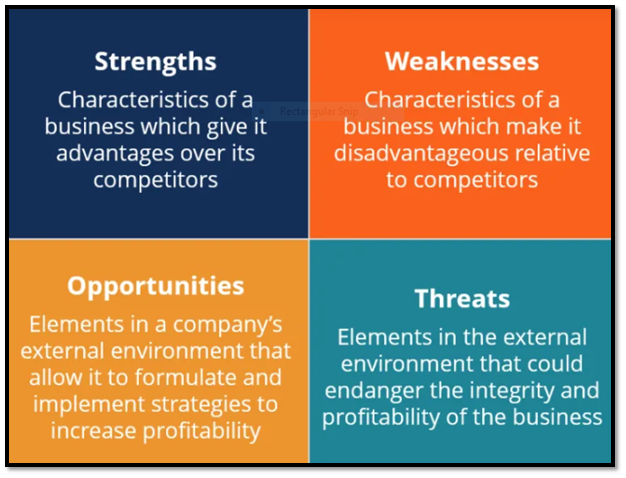 Strengths

Characteristics of a business which give it advantages over its competitors

Rectangular Snip

Weaknesses

Characteristics of a business which make it disadvantageous relative to competitors

Opportunities

Elements in a company's external environment that allow it to formulate and implement strategies to increase profitability

Threats

Elements in the external environment that could endanger the integrity and profitability of the business